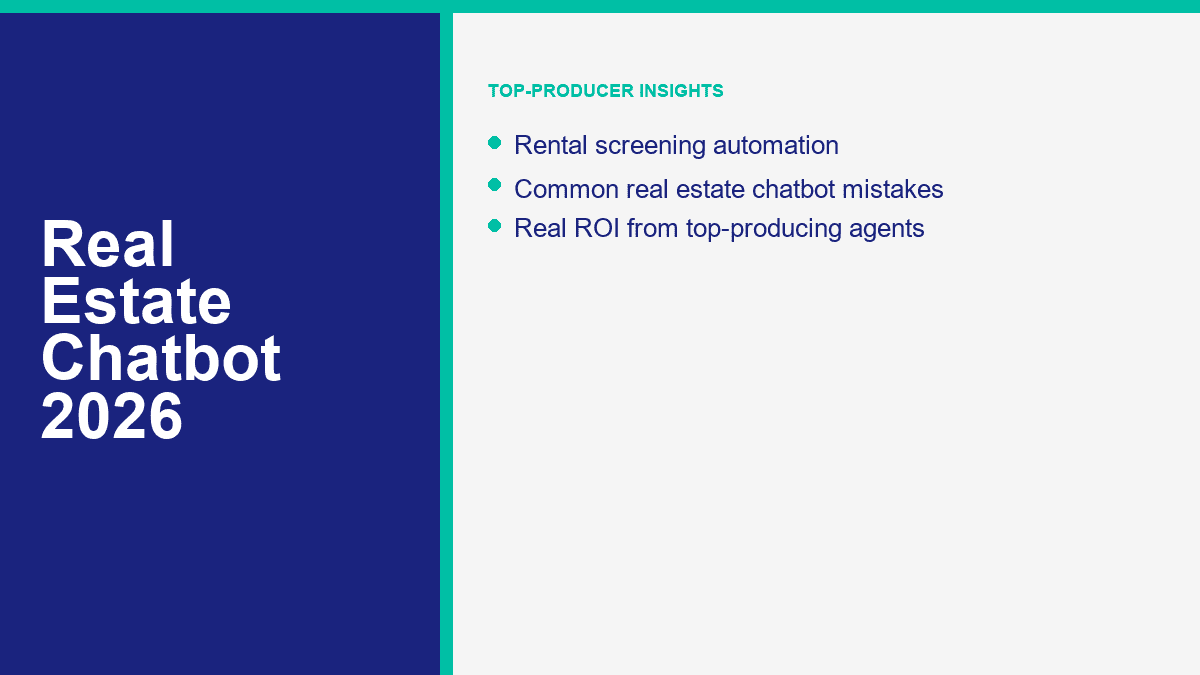 Real Estate Chatbot 2026

TOP-PRODUCER INSIGHTS

- Rental screening automation
- Common real estate chatbot mistakes
- Real ROI from top-producing agents